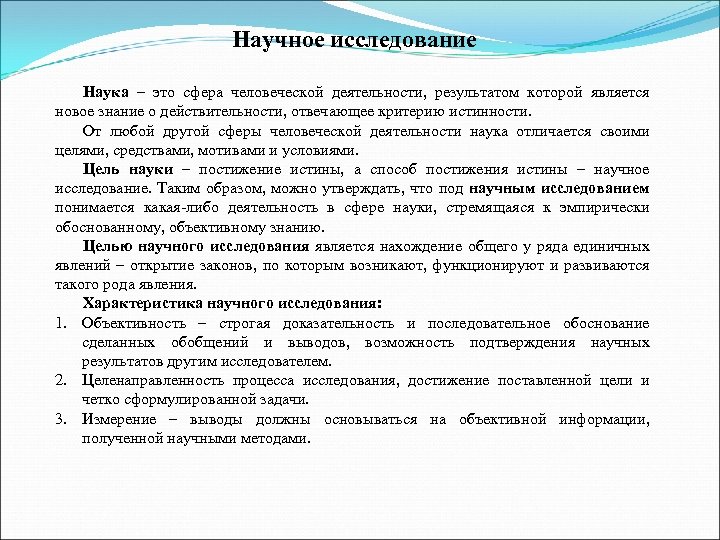 Научное исследование

Наука – это сфера человеческой деятельности, результатом которой является новое знание о действительности, отвечающее критерию истинности.

От любой другой сферы человеческой деятельности наука отличается своими целями, средствами, мотивами и условиями.

Цель науки – постижение истины, а способ постижения истины – научное исследование. Таким образом, можно утверждать, что под научным исследованием понимается какая-либо деятельность в сфере науки, стремящаяся к эмпирически обоснованному, объективному знанию.

Целью научного исследования является нахождение общего у ряда единичных явлений – открытие законов, по которым возникают, функционируют и развиваются такого рода явления.

Характеристика научного исследования:

1. Объективность – строгая доказательность и последовательное обоснование сделанных обобщений и выводов, возможность подтверждения научных результатов другим исследователем.
2. Целенаправленность процесса исследования, достижение поставленной цели и четко сформулированной задачи.
3. Измерение – выводы должны основываться на объективной информации, полученной научными методами.